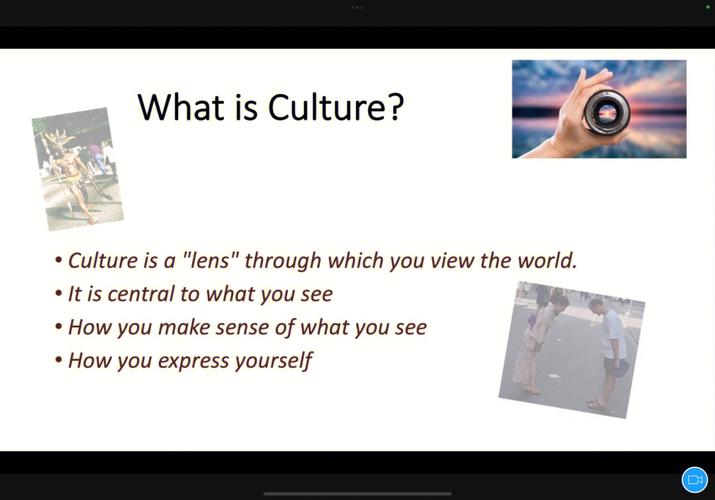 What is Culture?

• Culture is a "lens" through which you view the world.
• It is central to what you see
• How you make sense of what you see
• How you express yourself